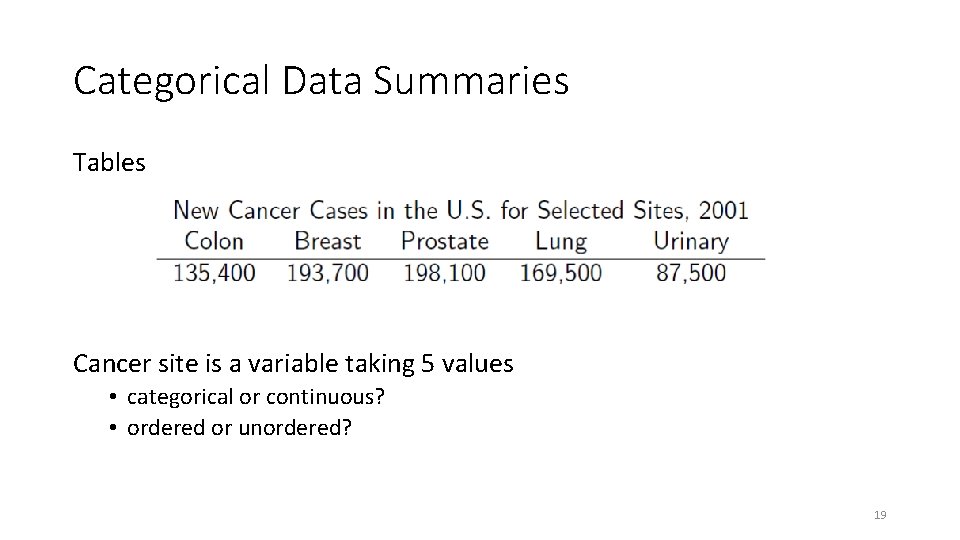 Categorical Data Summaries

Tables

New Cancer Cases in the U.S. for Selected Sites, 2001

| Colon | Breast | Prostate | Lung | Urinary |
|---|---|---|---|---|
| 135,400 | 193,700 | 198,100 | 169,500 | 87,500 |

Cancer site is a variable taking 5 values

• categorical or continuous?
• ordered or unordered?

19